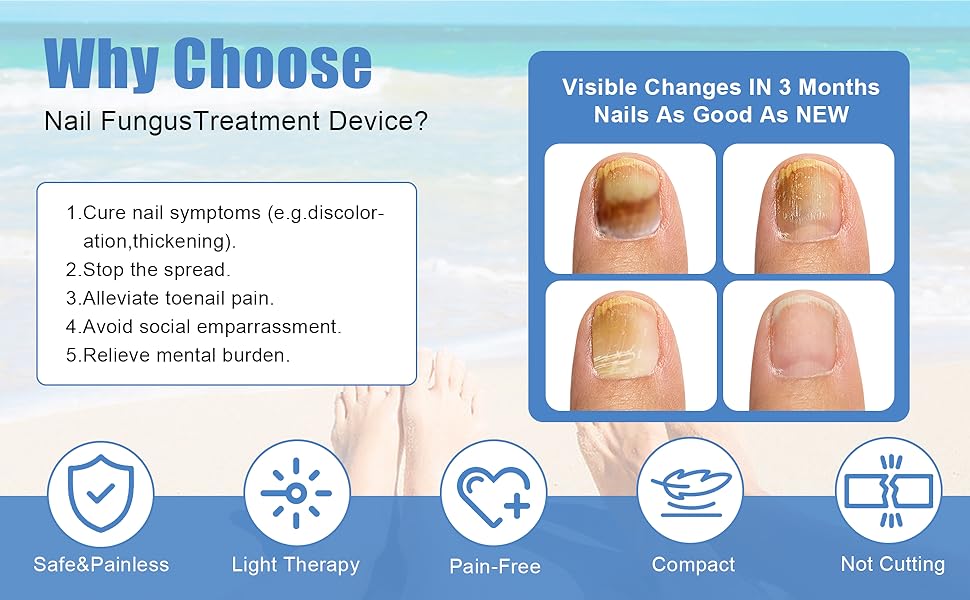 Why Choose

Nail FungusTreatment Device?

1.Cure nail symptoms (e.g.discoloration,thickening).
2.Stop the spread.
3.Alleviate toenail pain.
4.Avoid social emparrassment.
5.Relieve mental burden.

Visible Changes IN 3 Months
Nails As Good As NEW

Safe&Painless

Light Therapy

Pain-Free

Compact

Not Cutting